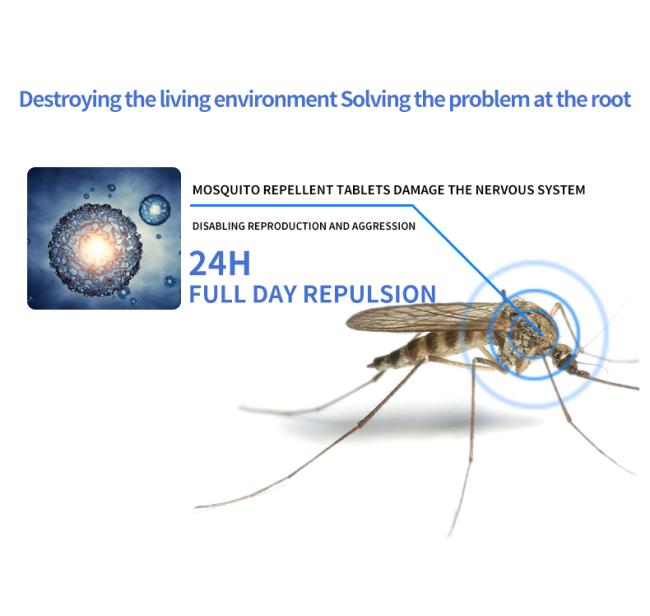 Destroying the living environment Solving the problem at the root

MOSQUITO REPELLENT TABLETS DAMAGE THE NERVOUS SYSTEM

DISABLING REPRODUCTION AND AGGRESSION

24H
FULL DAY REPULSION